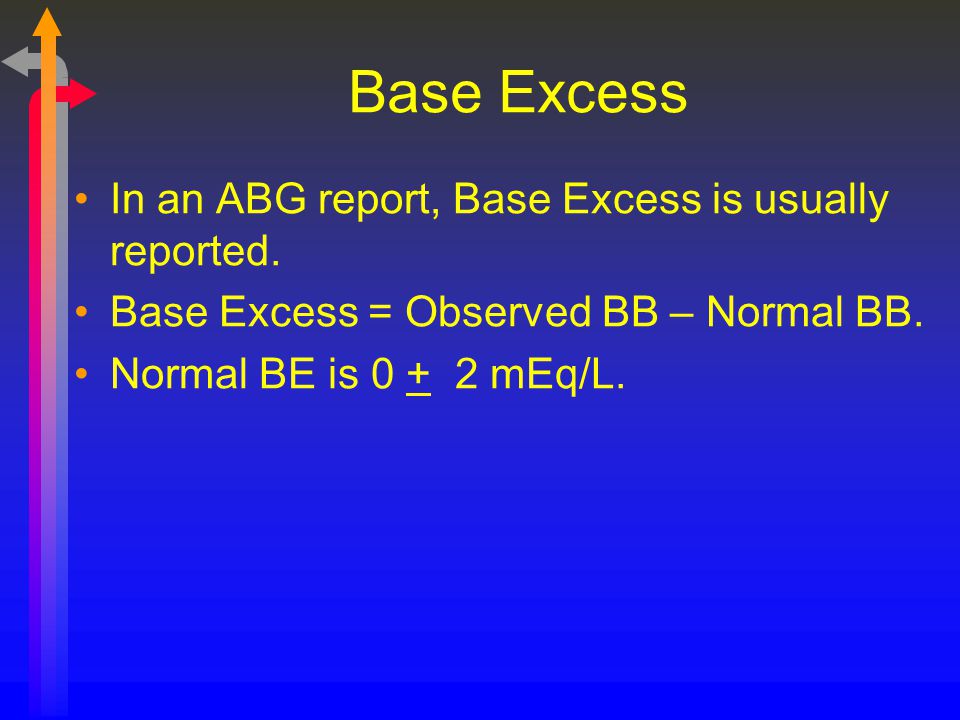 Base Excess

• In an ABG report, Base Excess is usually reported.
• Base Excess = Observed BB – Normal BB.
• Normal BE is 0 $\pm$ 2 mEq/L.